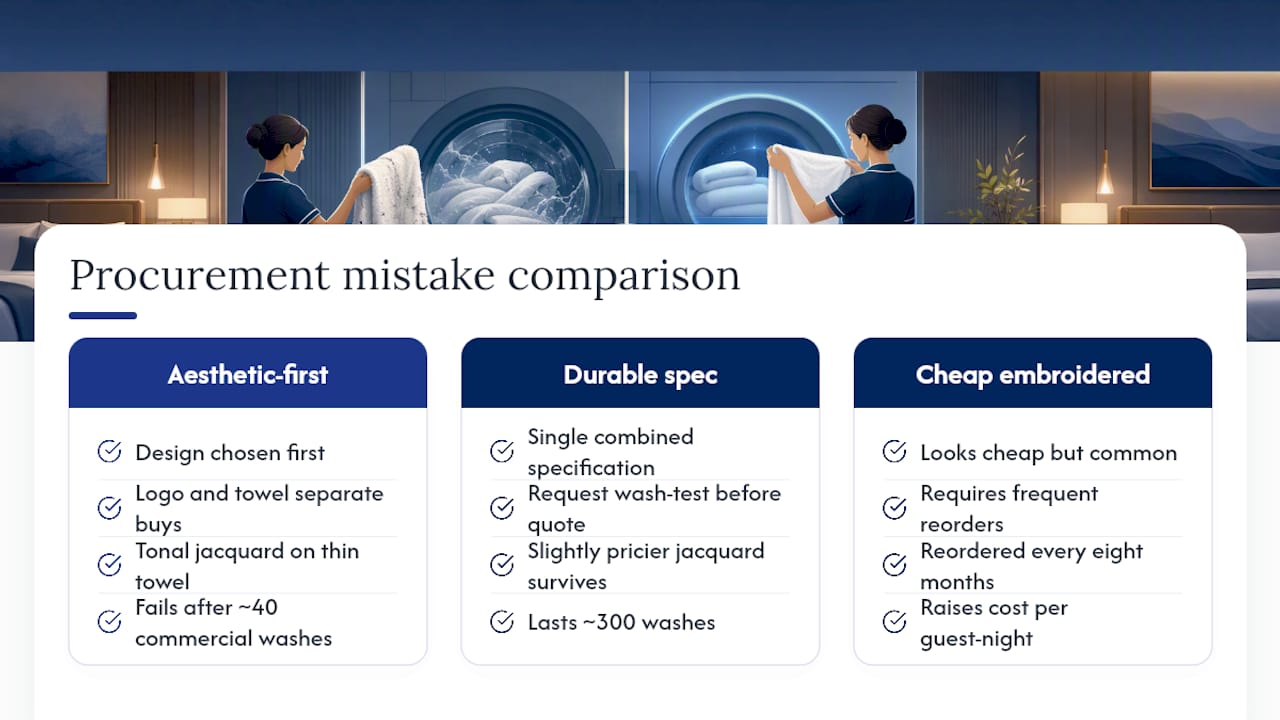 Procurement mistake comparison

Aesthetic-first

Design chosen first

Logo and towel separate buys

Tonal jacquard on thin towel

Fails after ~40 commercial washes

Durable spec

Single combined specification

Request wash-test before quote

Slightly pricier jacquard survives

Lasts ~300 washes

Cheap embroidered

Looks cheap but common

Requires frequent reorders

Reordered every eight months

Raises cost per guest-night